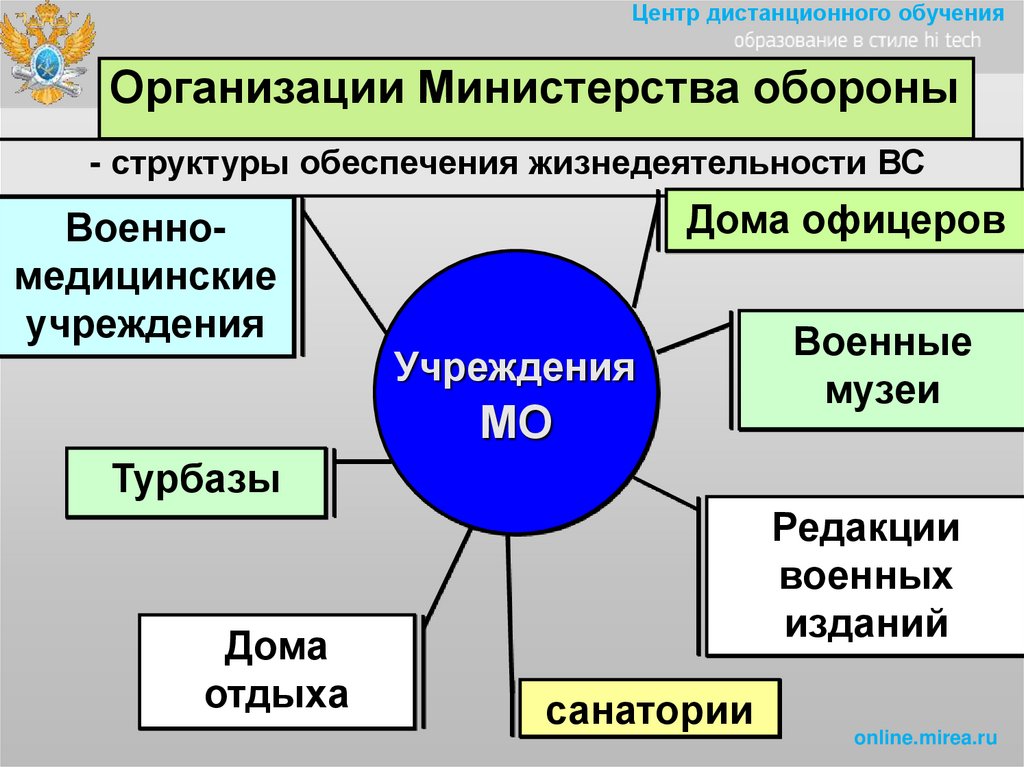 Центр дистанционного обучения
образование в стиле hi tech

Организации Министерства обороны

- структуры обеспечения жизнедеятельности ВС

Военно-медицинские учреждения

Дома офицеров

Учреждения МО

Военные музеи

Турбазы

Редакции военных изданий

Дома отдыха

санатории

online.mirea.ru